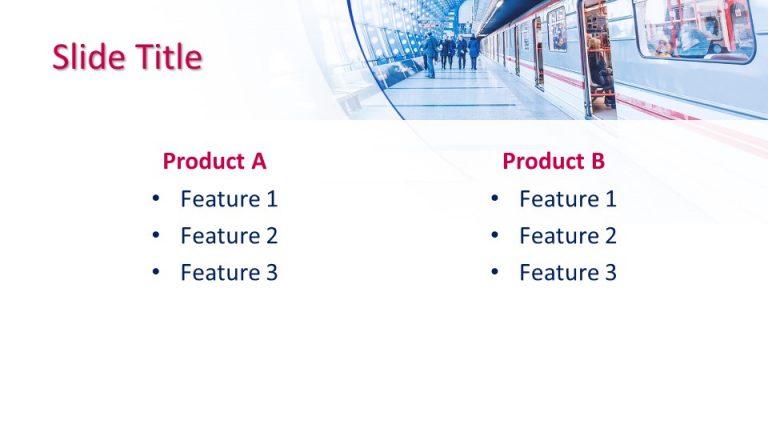 Slide Title

Product A
• Feature 1
• Feature 2
• Feature 3

Product B
• Feature 1
• Feature 2
• Feature 3